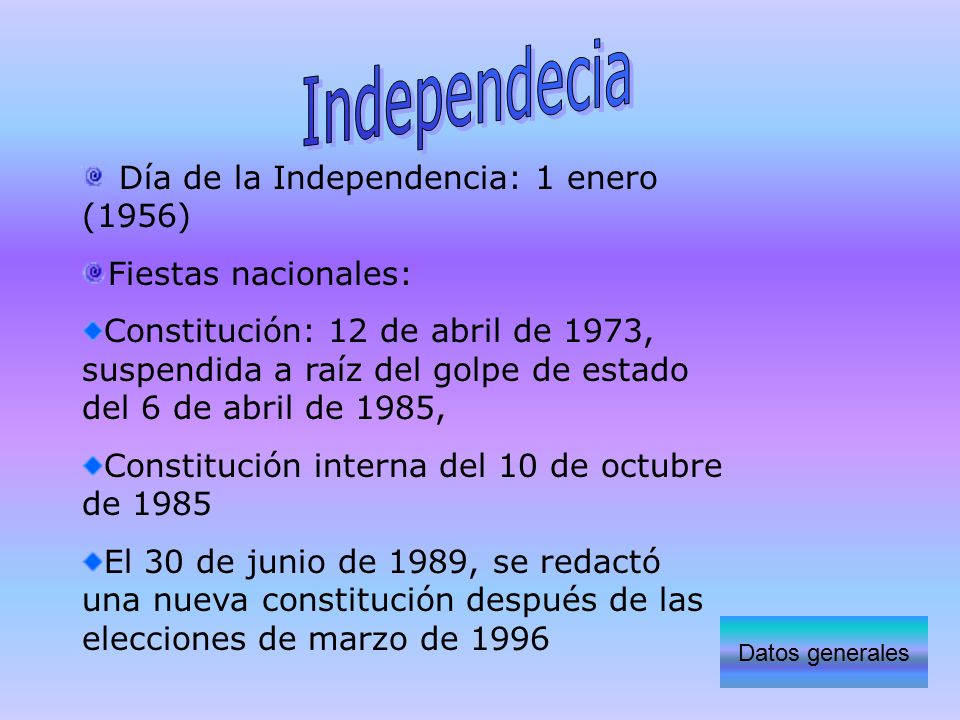 Independecia

Día de la Independencia: 1 enero (1956)

Fiestas nacionales:

Constitución: 12 de abril de 1973, suspendida a raíz del golpe de estado del 6 de abril de 1985,

Constitución interna del 10 de octubre de 1985

El 30 de junio de 1989, se redactó una nueva constitución después de las elecciones de marzo de 1996

Datos generales